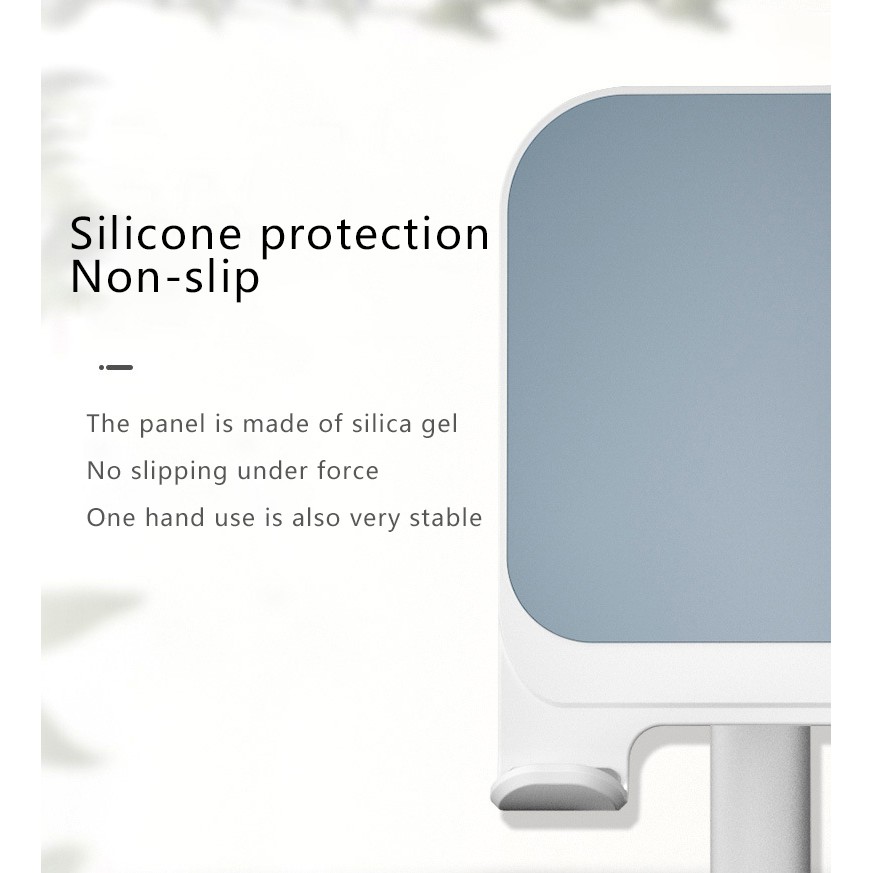 Silicone protection
Non-slip

The panel is made of silica gel
No slipping under force
One hand use is also very stable